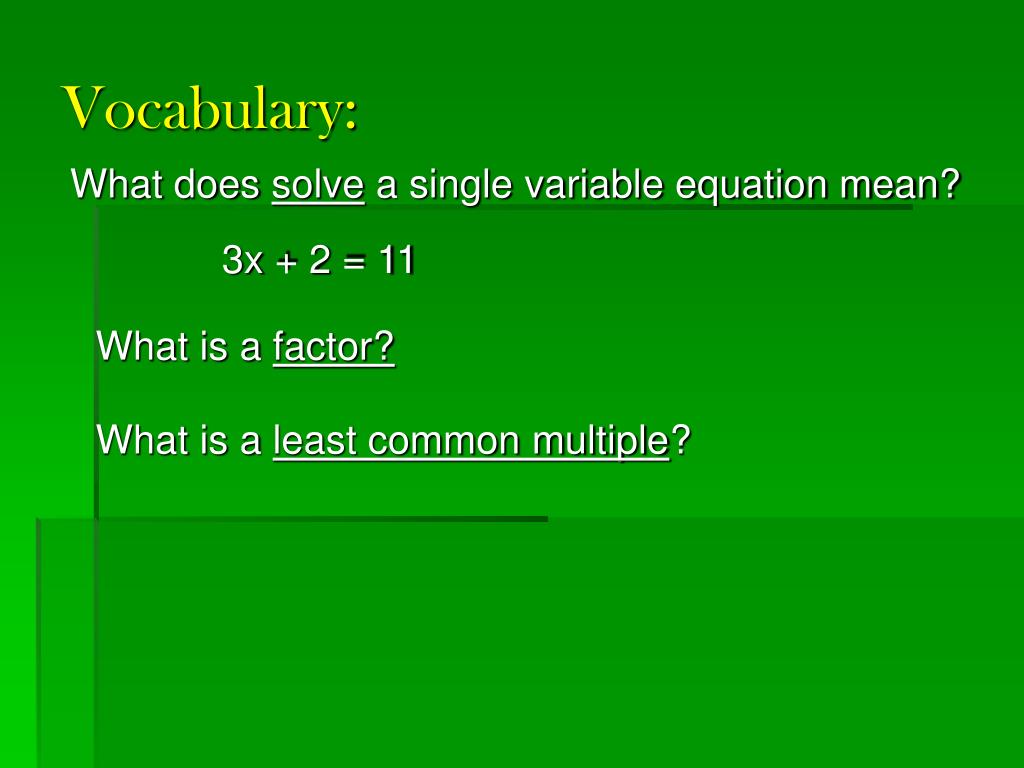 Vocabulary:

What does solve a single variable equation mean?

$3x + 2 = 11$

What is a factor?

What is a least common multiple?